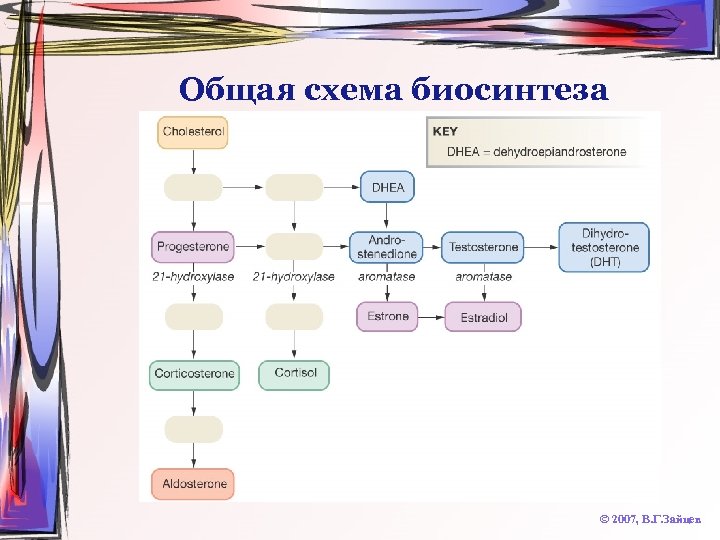 Общая схема биосинтеза

Cholesterol

KEY
DHEA = dehydroepiandrosterone

DHEA

Progesterone

Andro-stenedione

Testosterone

Dihydro-testosterone (DHT)

21-hydroxylase

21-hydroxylase

aromatase

aromatase

Estrone

Estradiol

Corticosterone

Cortisol

Aldosterone

© 2007, В.Г.Зайцев